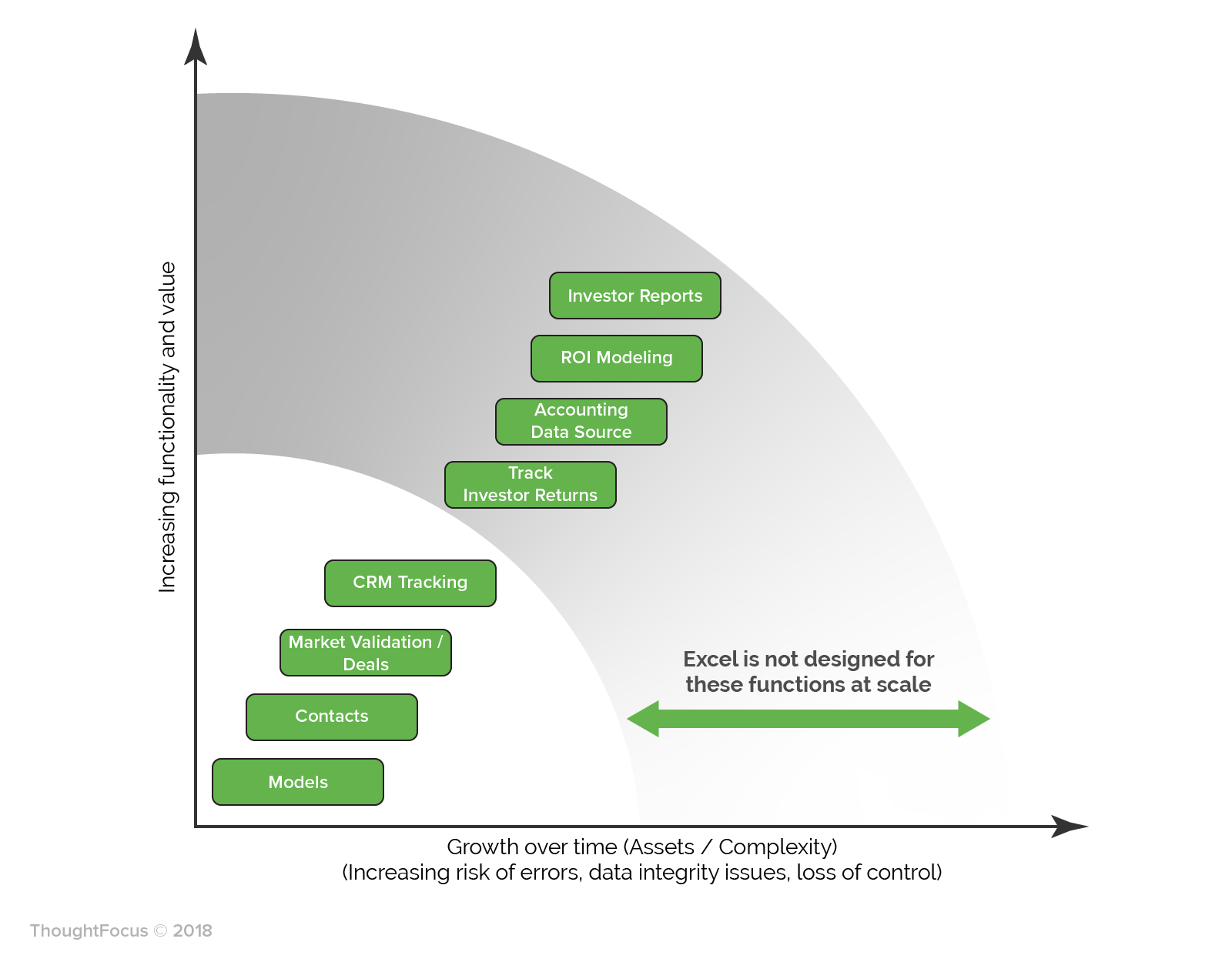 Increasing functionality and value

Investor Reports

ROI Modeling

Accounting
Data Source

Track
Investor Returns

CRM Tracking

Market Validation /
Deals

Contacts

Models

Excel is not designed for
these functions at scale

Growth over time (Assets / Complexity)
(Increasing risk of errors, data integrity issues, loss of control)

ThoughtFocus © 2018